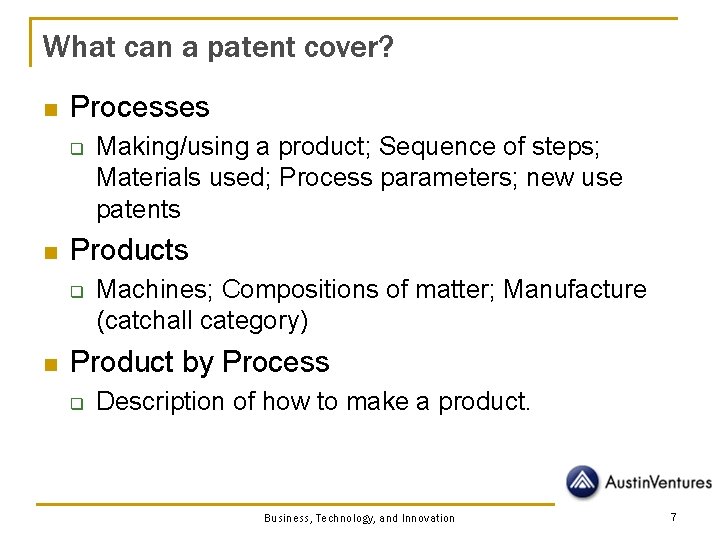 What can a patent cover?

Processes

Making/using a product; Sequence of steps; Materials used; Process parameters; new use patents

Products

Machines; Compositions of matter; Manufacture (catchall category)

Product by Process

Description of how to make a product.

AustinVentures

Business, Technology, and Innovation

7